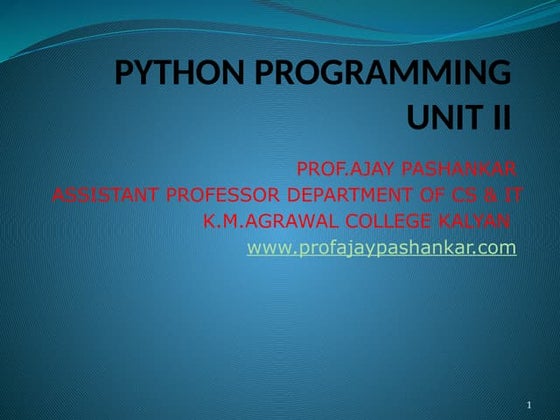 PYTHON PROGRAMMING
UNIT II

PROF.AJAY PASHANKAR
ASSISTANT PROFESSOR DEPARTMENT OF CS & IT
K.M.AGRAWAL COLLEGE KALYAN
www.profajaypashankar.com

1